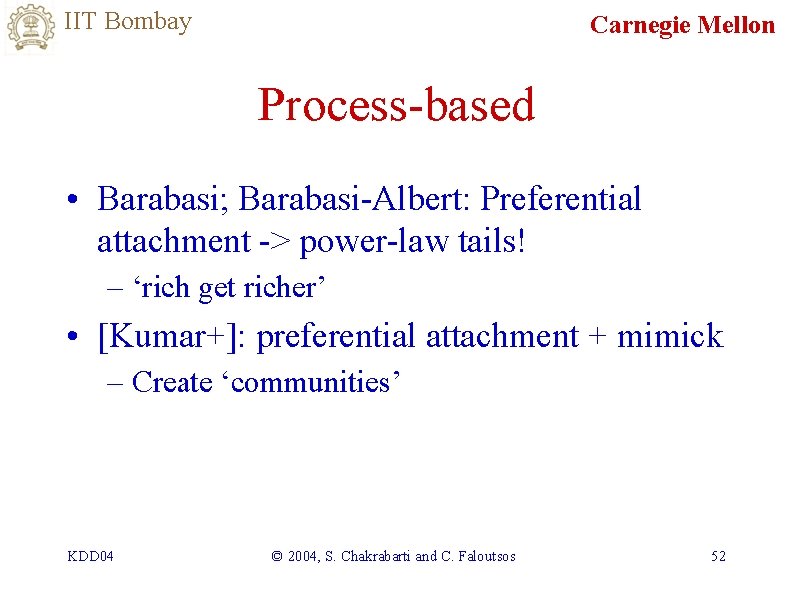 IIT Bombay

Carnegie Mellon

Process-based

• Barabasi; Barabasi-Albert: Preferential attachment -> power-law tails!

– ‘rich get richer’

• [Kumar+]: preferential attachment + mimick

– Create ‘communities’

KDD04

© 2004, S. Chakrabarti and C. Faloutsos

52